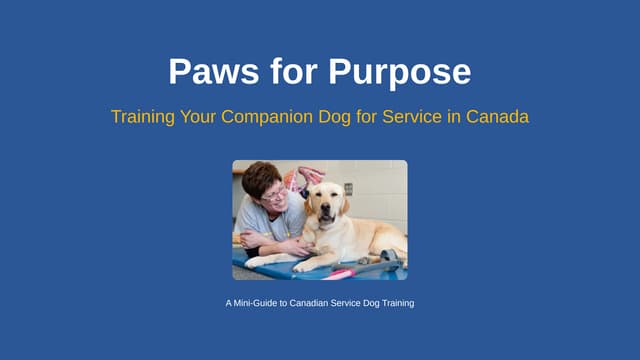 Paws for Purpose

Training Your Companion Dog for Service in Canada

A Mini-Guide to Canadian Service Dog Training